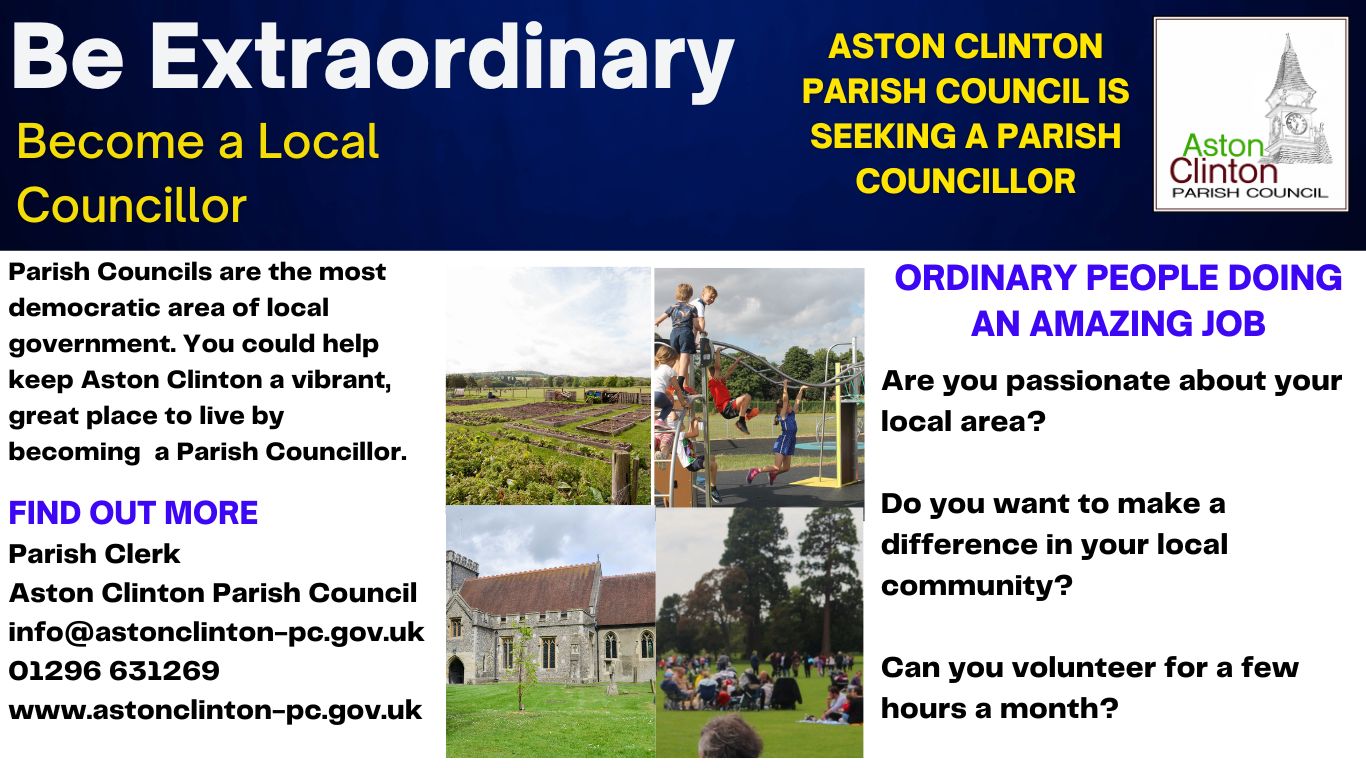 Be Extraordinary

Become a Local Councillor

ASTON CLINTON PARISH COUNCIL IS SEEKING A PARISH COUNCILLOR

Aston Clinton PARISH COUNCIL

Parish Councils are the most democratic area of local government. You could help keep Aston Clinton a vibrant, great place to live by becoming a Parish Councillor.

FIND OUT MORE
Parish Clerk
Aston Clinton Parish Council
info@astonclinton-pc.gov.uk
01296 631269
www.astonclinton-pc.gov.uk

ORDINARY PEOPLE DOING AN AMAZING JOB

Are you passionate about your local area?

Do you want to make a difference in your local community?

Can you volunteer for a few hours a month?